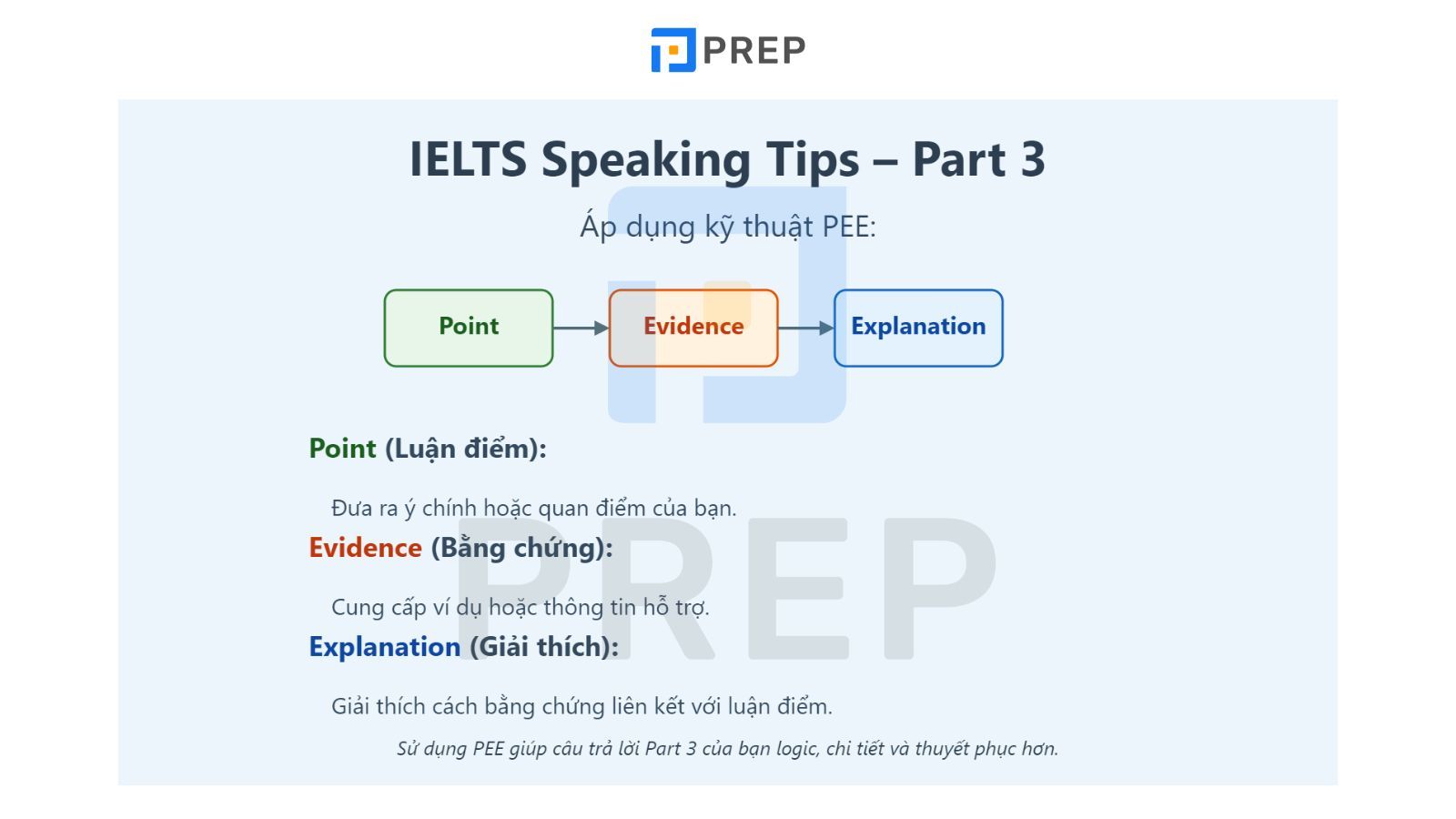 PREP

IELTS Speaking Tips – Part 3

Áp dụng kỹ thuật PEE:

Point

Evidence

Explanation

Point (Luận điểm):

Đưa ra ý chính hoặc quan điểm của bạn.

Evidence (Bằng chứng):

Cung cấp ví dụ hoặc thông tin hỗ trợ.

Explanation (Giải thích):

Giải thích cách bằng chứng liên kết với luận điểm.

Sử dụng PEE giúp câu trả lời Part 3 của bạn logic, chi tiết và thuyết phục hơn.

PREP